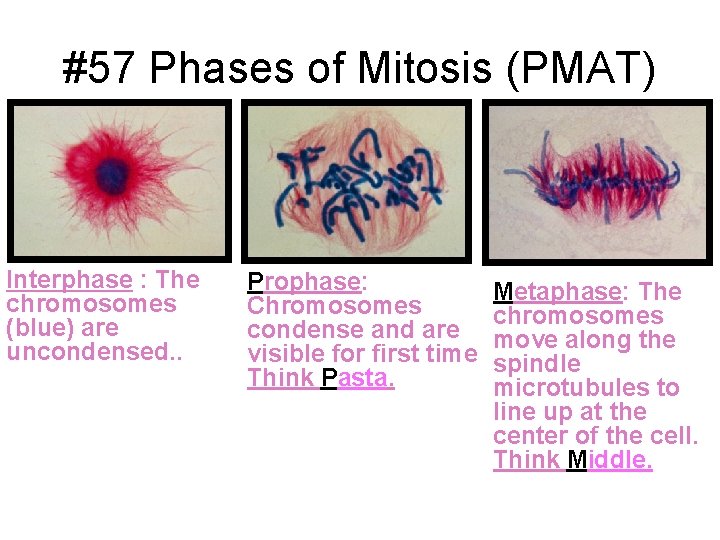 #57 Phases of Mitosis (PMAT)

Interphase : The chromosomes (blue) are uncondensed..

Prophase: Chromosomes condense and are visible for first time Think Pasta.

Metaphase: The chromosomes move along the spindle microtubules to line up at the center of the cell. Think Middle.